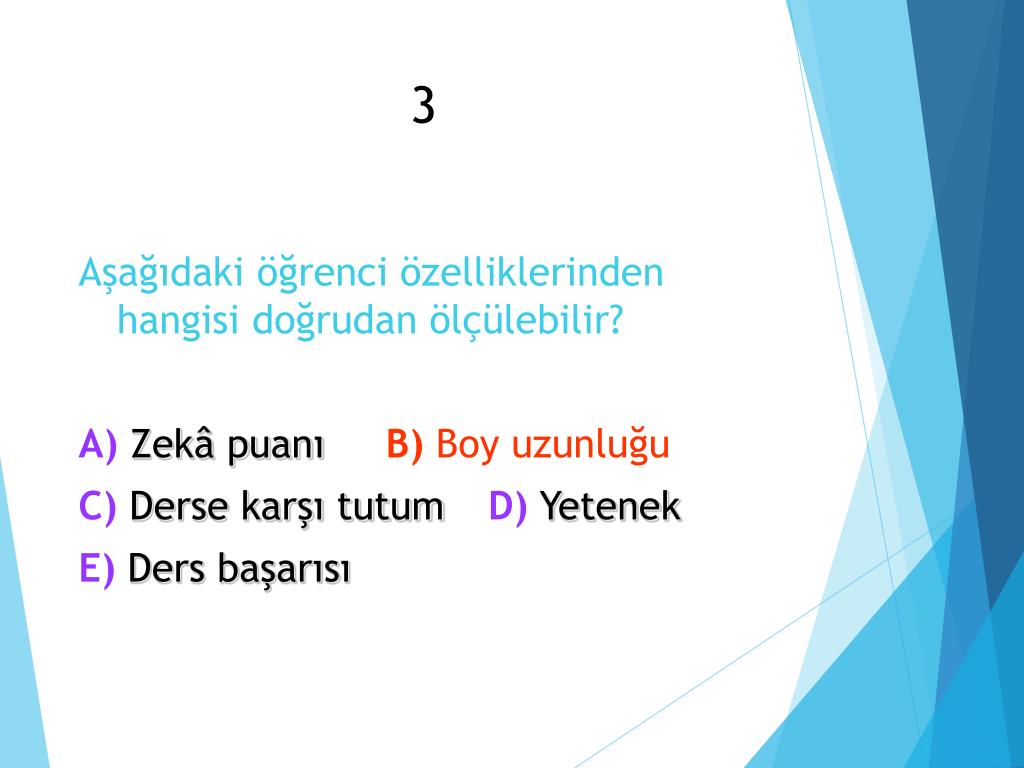 3

Aşağıdaki öğrenci özelliklerinden hangisi doğrudan ölçülebilir?

A) Zekâ puanı B) Boy uzunluğu
C) Derse karşı tutum D) Yetenek
E) Ders başarısı